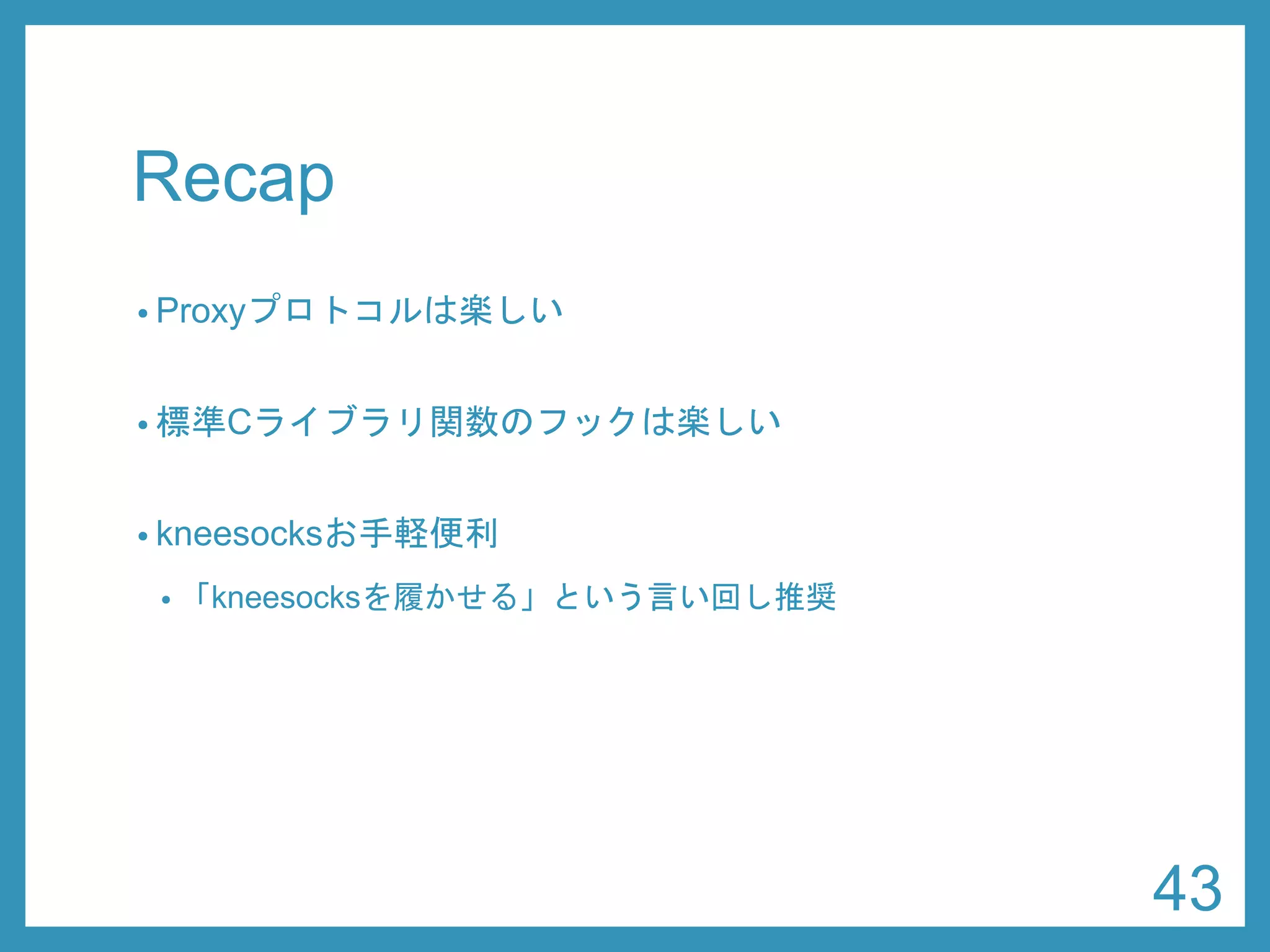 Recap

• Proxyプロトコルは楽しい

• 標準Cライブラリ関数のフックは楽しい

• kneesocksお手軽便利

• 「kneesocksを履かせる」という言い回し推奨

43